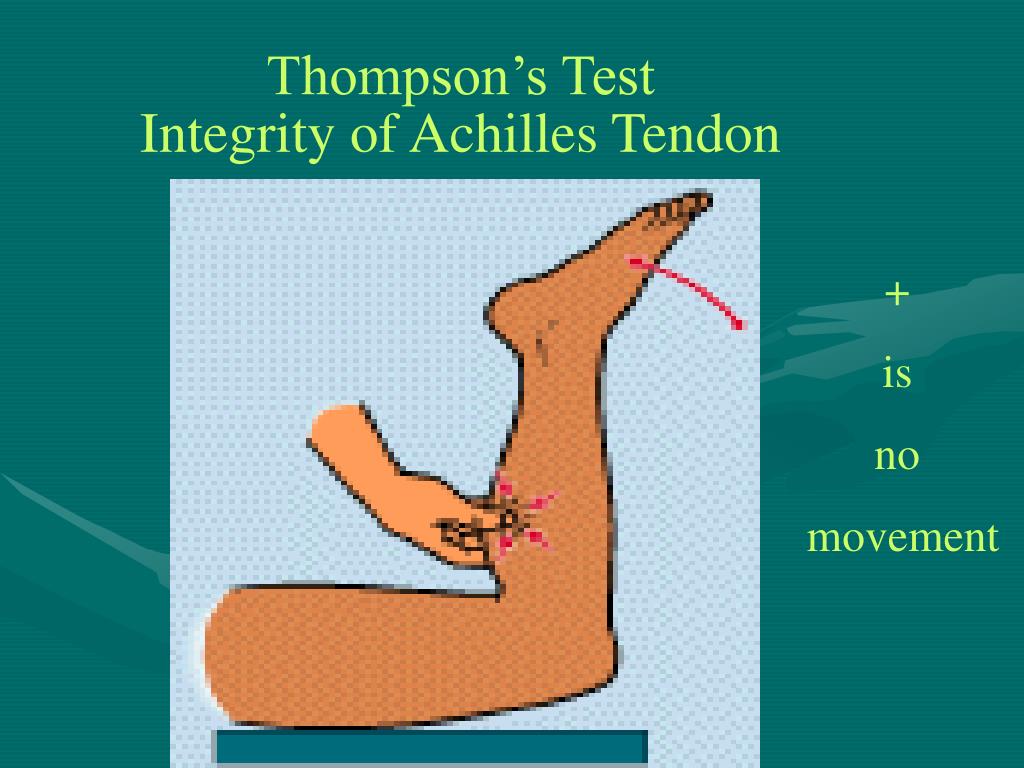 Thompson’s Test
Integrity of Achilles Tendon

+

is

no

movement